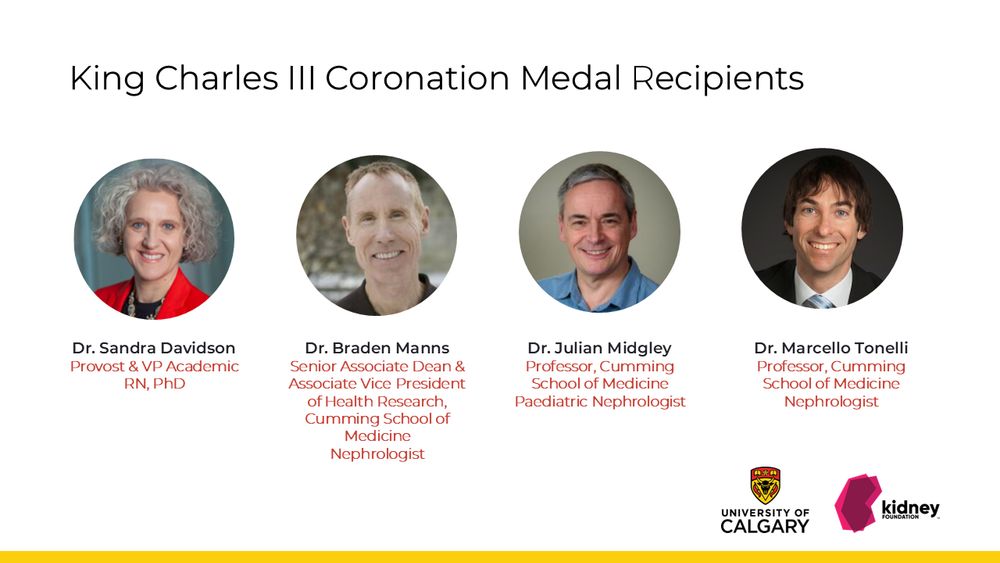 King Charles III Coronation Medal Recipients

Dr. Sandra Davidson
Provost & VP Academic
RN, PhD

Dr. Braden Manns
Senior Associate Dean & Associate Vice President of Health Research, Cumming School of Medicine
Nephrologist

Dr. Julian Midgley
Professor, Cumming School of Medicine
Paediatric Nephrologist

Dr. Marcello Tonelli
Professor, Cumming School of Medicine
Nephrologist

UNIVERSITY OF CALGARY

kidney FOUNDATION